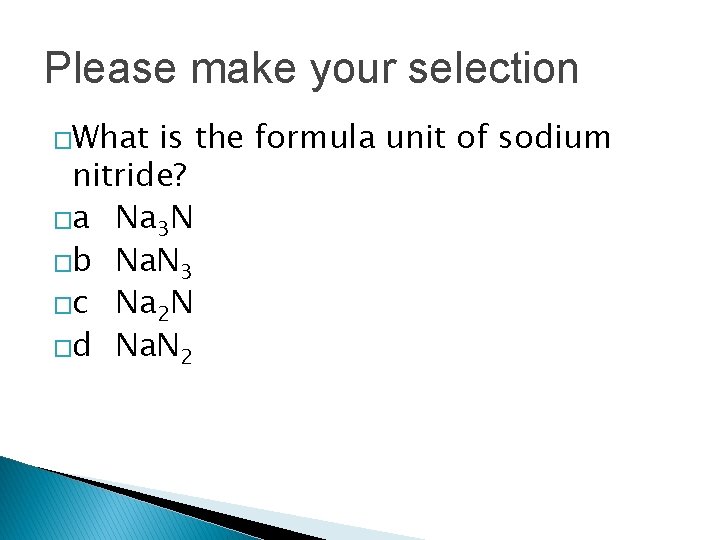 Please make your selection

What is the formula unit of sodium nitride?

a $Na_3N$

b $NaN_3$

c $Na_2N$

d $NaN_2$